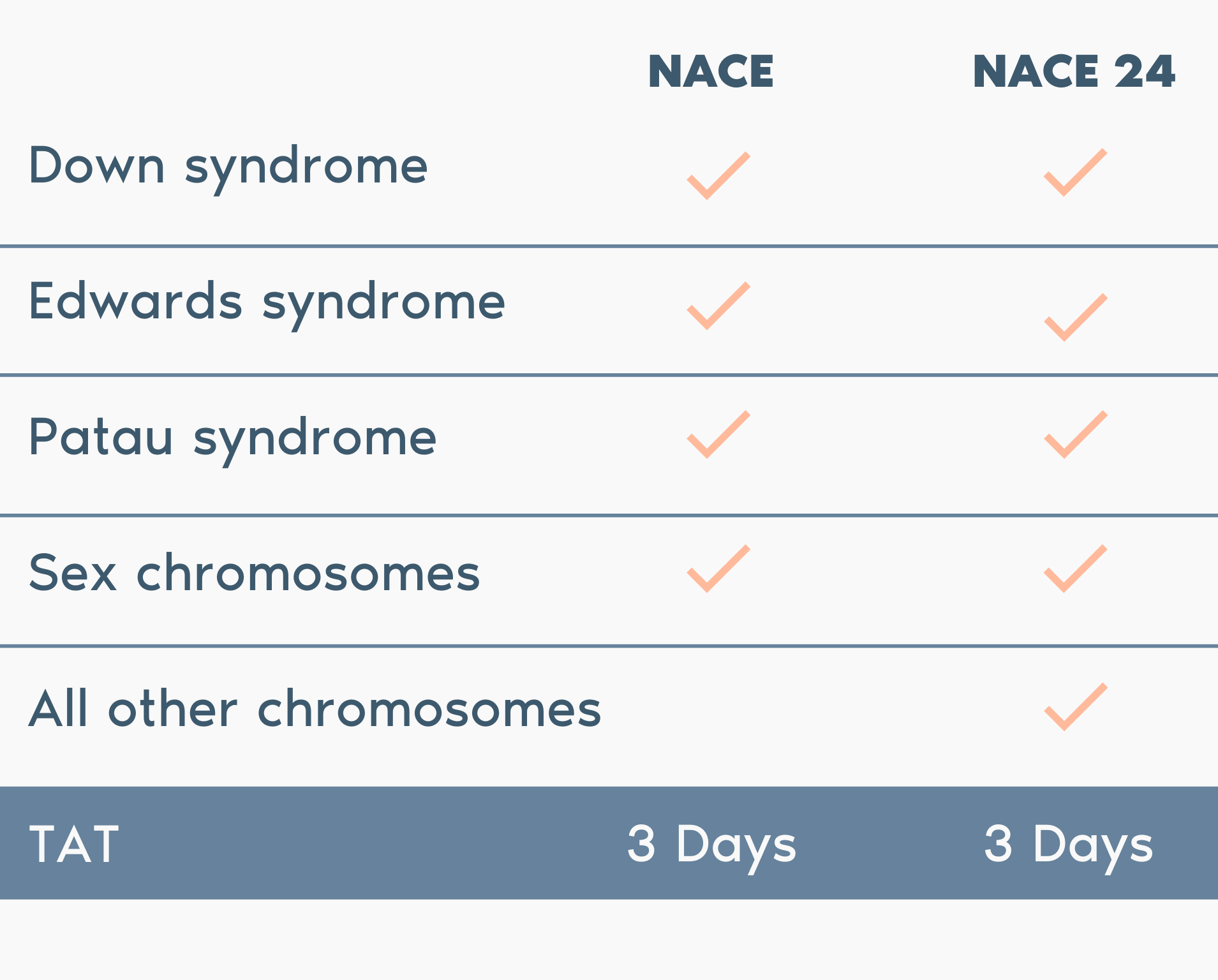 | | NACE | NACE 24 |
|---|---|---|
| Down syndrome | ✓ | ✓ |
| Edwards syndrome | ✓ | ✓ |
| Patau syndrome | ✓ | ✓ |
| Sex chromosomes | ✓ | ✓ |
| All other chromosomes | | ✓ |
| TAT | 3 Days | 3 Days |